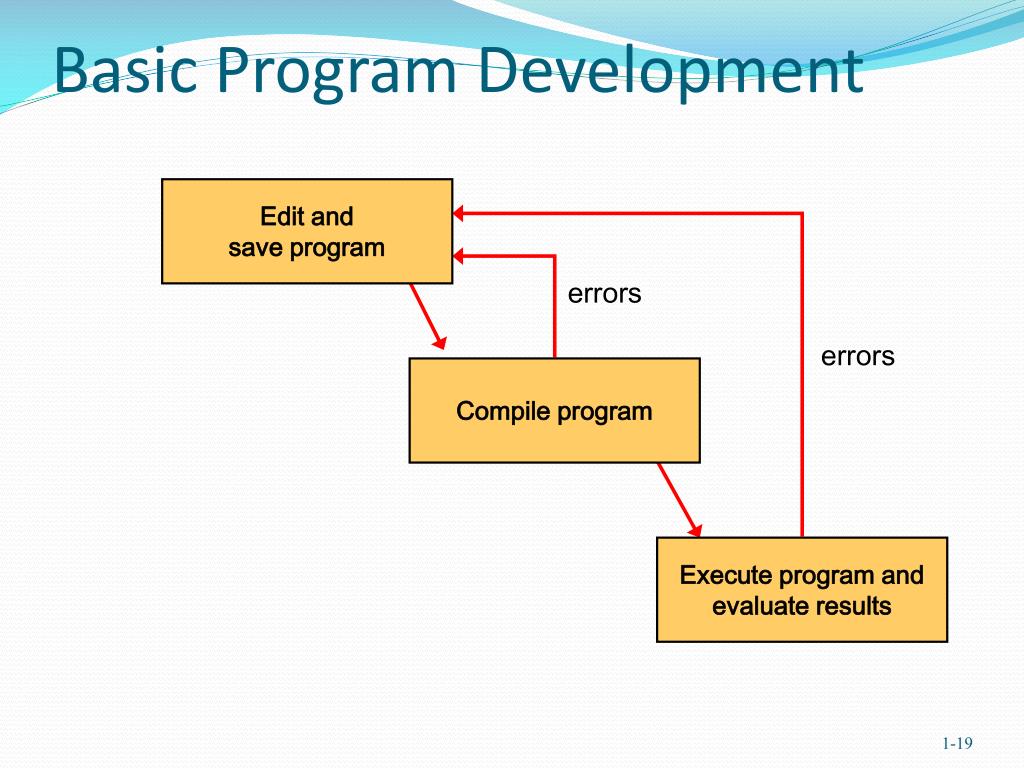 Basic Program Development

Edit and
save program

errors

errors

Compile program

Execute program and
evaluate results

1-19